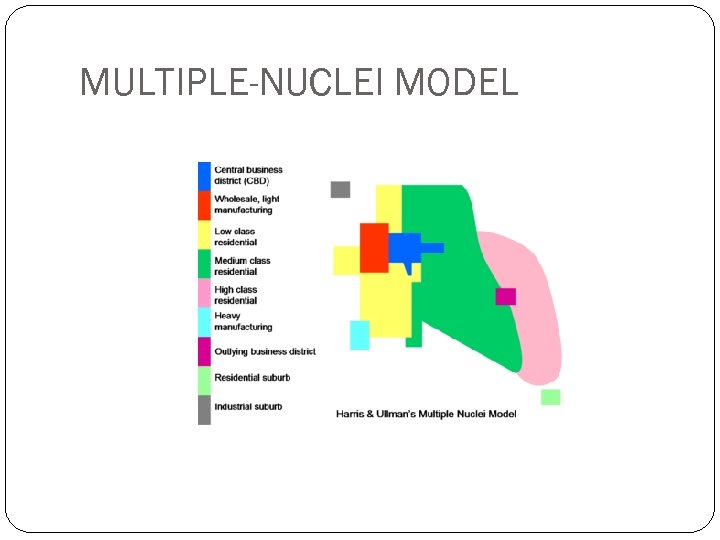 MULTIPLE-NUCLEI MODEL

Central business district (CBD)

Wholesale, light manufacturing

Low class residential

Medium class residential

High class residential

Heavy manufacturing

Outlying business district

Residential suburb

Industrial suburb

Harris & Ullman's Multiple Nuclei Model